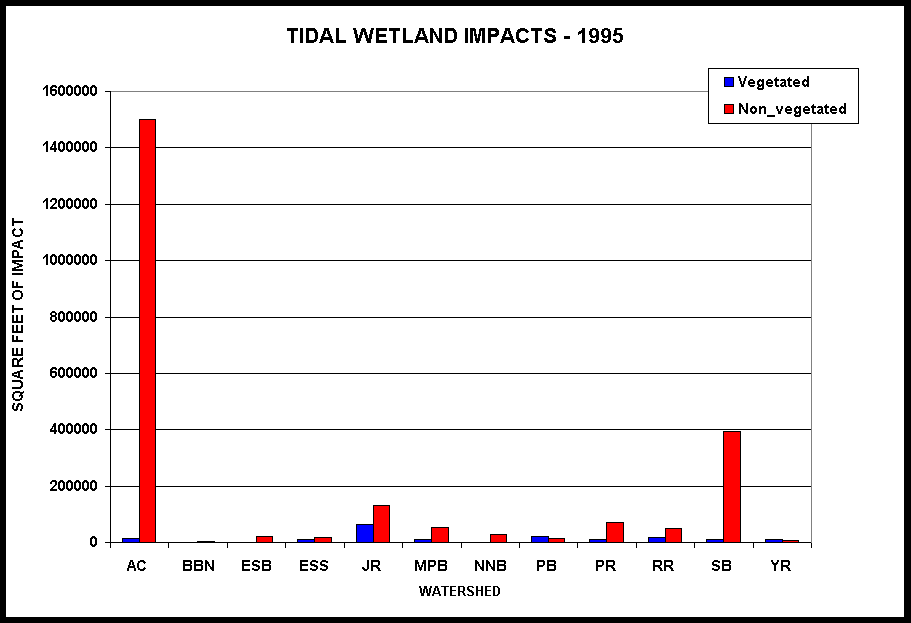 TIDAL WETLAND IMPACTS - 1995

Vegetated
Non_vegetated

SQUARE FEET OF IMPACT

1600000
1400000
1200000
1000000
800000
600000
400000
200000
0

AC BBN ESB ESS JR MPB NNB PB PR RR SB YR

WATERSHED